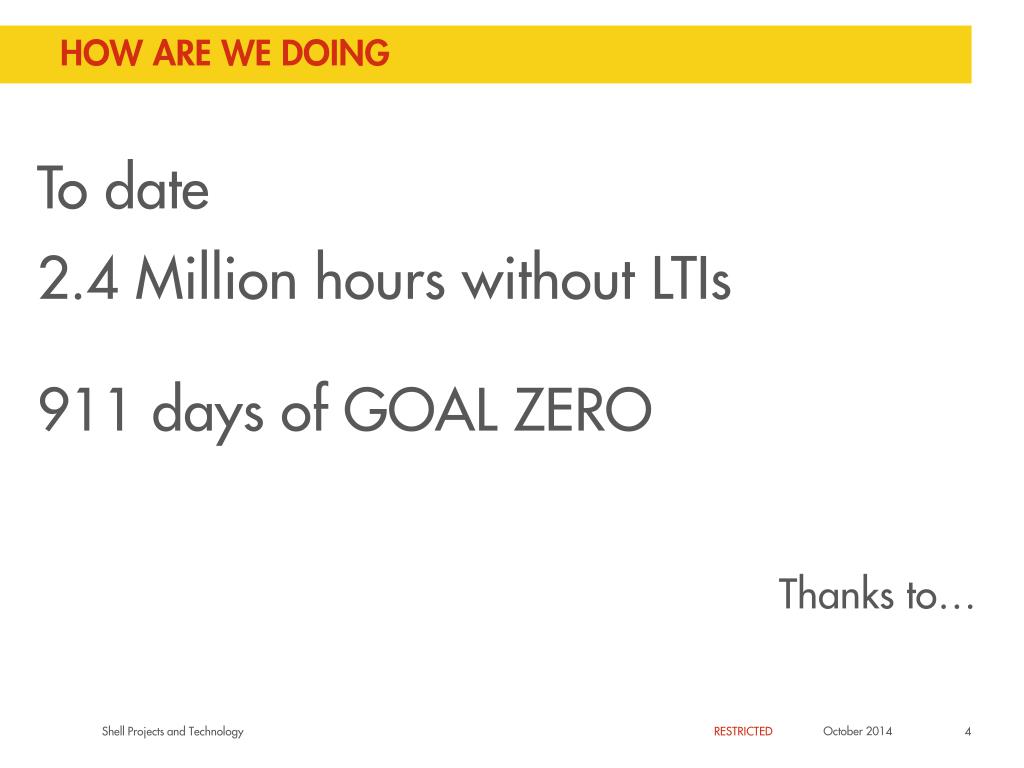 HOW ARE WE DOING

To date
2.4 Million hours without LTIs

911 days of GOAL ZERO

Thanks to…

Shell Projects and Technology RESTRICTED October 2014 4